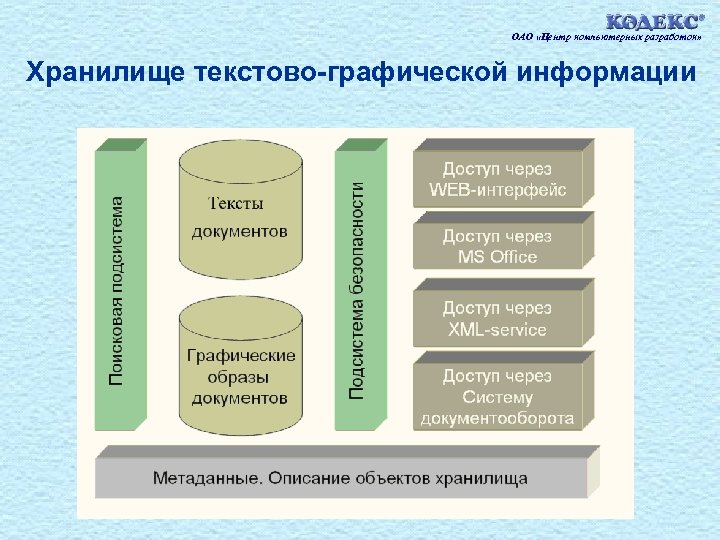 КОДЕКС®
ОАО «Центр компьютерных разработок»

Хранилище текстово-графической информации

Поисковая подсистема

Тексты документов

Графические образы документов

Подсистема безопасности

Доступ через WEB-интерфейс

Доступ через MS Office

Доступ через XML-service

Доступ через Систему документооборота

Метаданные. Описание объектов хранилища